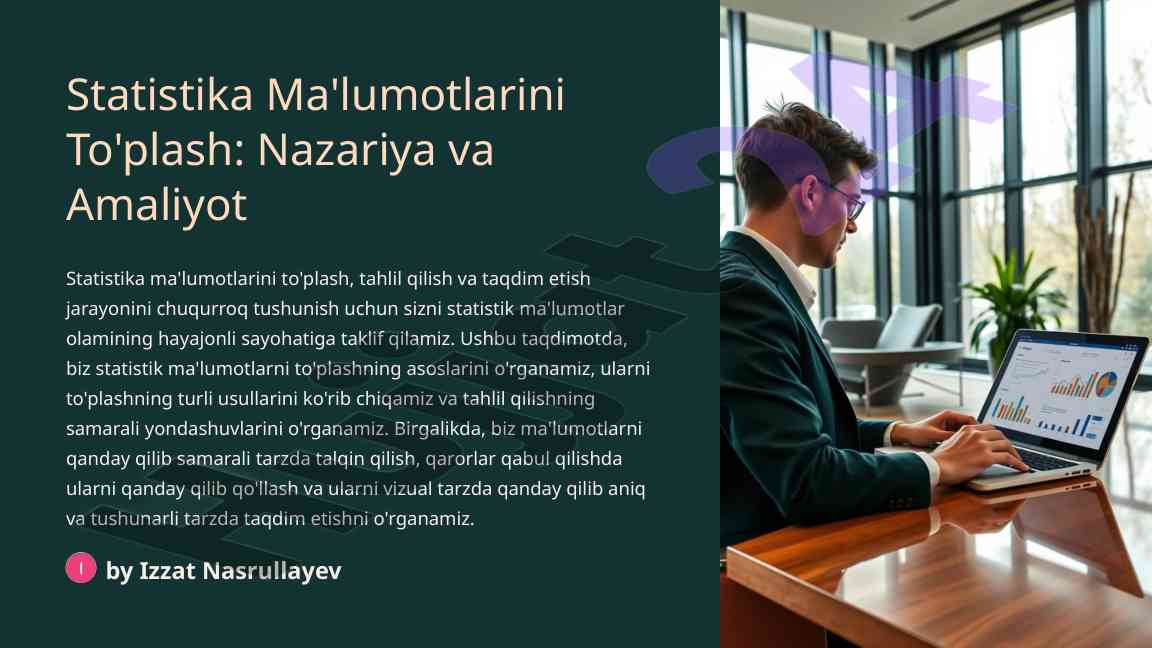 Statistika Ma'lumotlarini To'plash: Nazariya va Amaliyot

Statistika ma'lumotlarini to'plash, tahlil qilish va taqdim etish jarayonini chuqurroq tushunish uchun sizni statistik ma'lumotlar olamining hayajonli sayohatiga taklif qilamiz. Ushbu taqdimotda, biz statistik ma'lumotlarni to'plashning asoslarini o'rganamiz, ularni to'plashning turli usullarini ko'rib chiqamiz va tahlil qilishning samarali yondashuvlarini o'rganamiz. Birgalikda, biz ma'lumotlarni qanday qilib samarali tarzda talqin qilish, qarorlar qabul qilishda ularni qanday qilib qo'llash va ularni vizual tarzda qanday qilib aniq va tushunarli tarzda taqdim etishni o'rganamiz.

I

by Izzat Nasrullayev